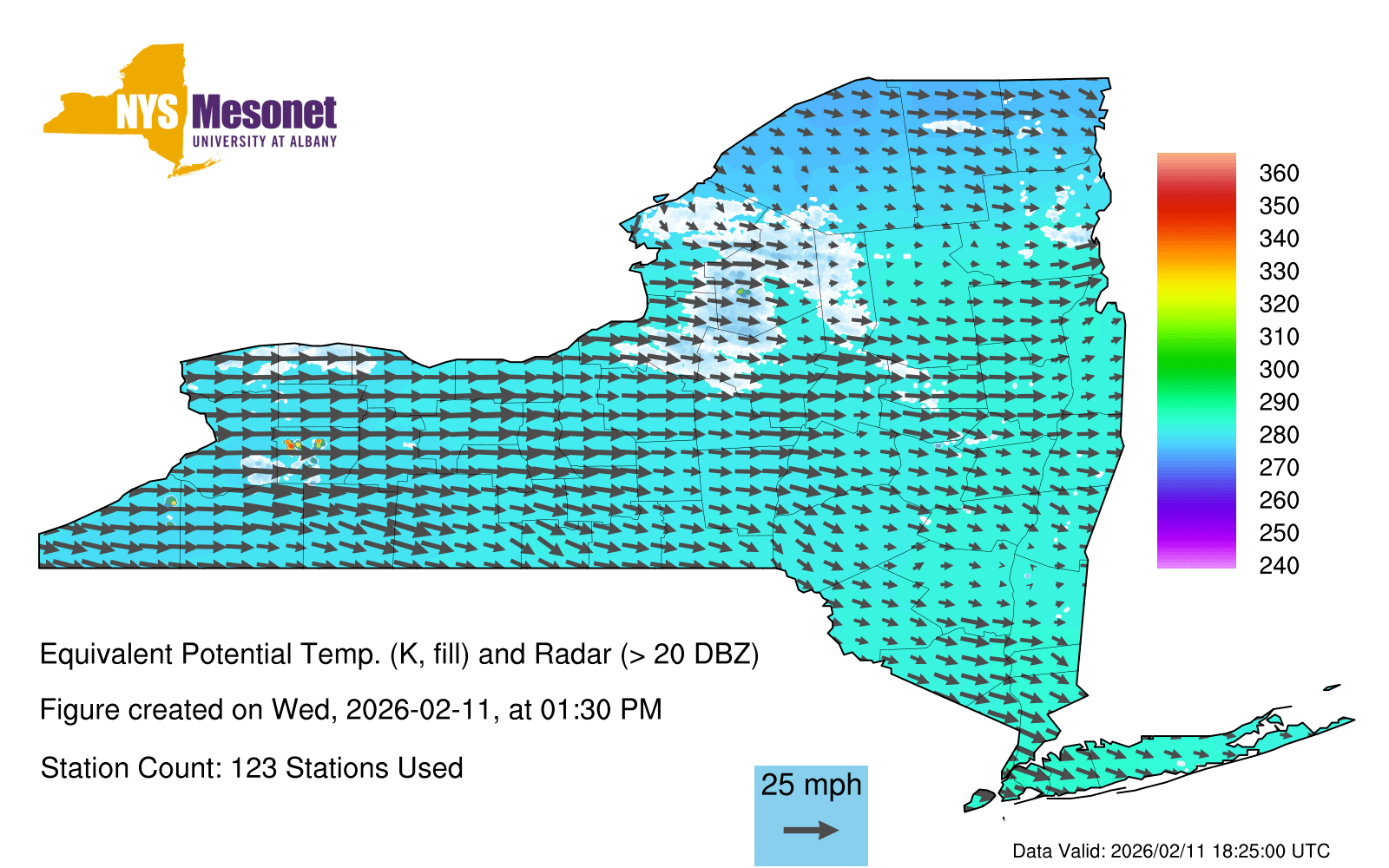 NYS Mesonet
UNIVERSITY AT ALBANY

360
350
340
330
320
310
300
290
280
270
260
250
240

Equivalent Potential Temp. (K, fill) and Radar (> 20 DBZ)

Figure created on Wed, 2026-02-11, at 01:30 PM

Station Count: 123 Stations Used

25 mph

Data Valid: 2026/02/11 18:25:00 UTC